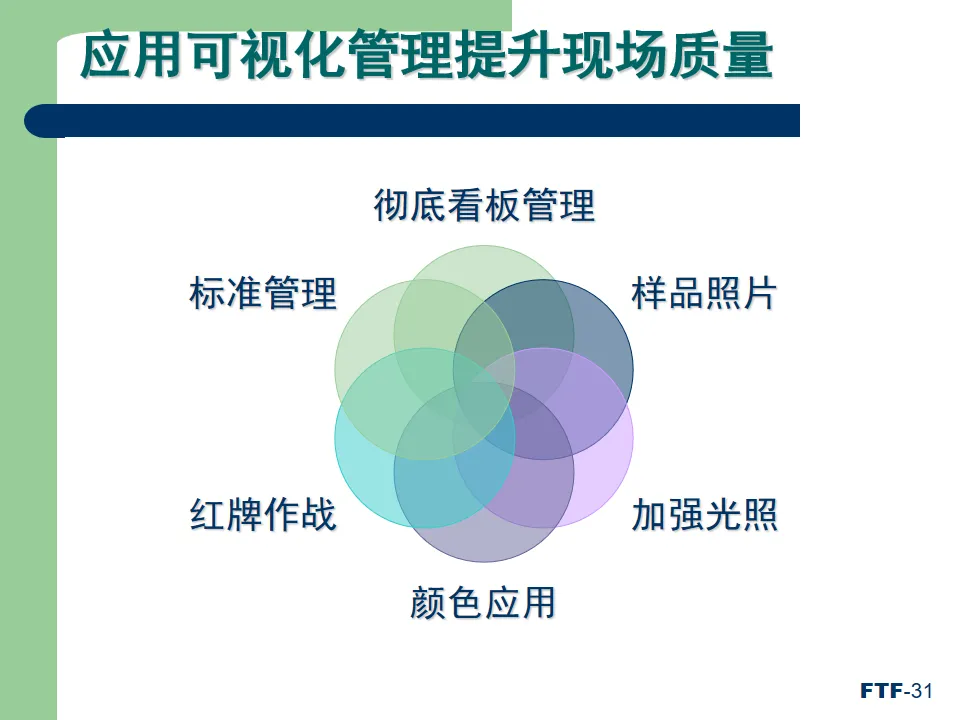 应用可视化管理提升现场质量

彻底看板管理

标准管理

样品照片

红牌作战

加强光照

颜色应用

FTF-31